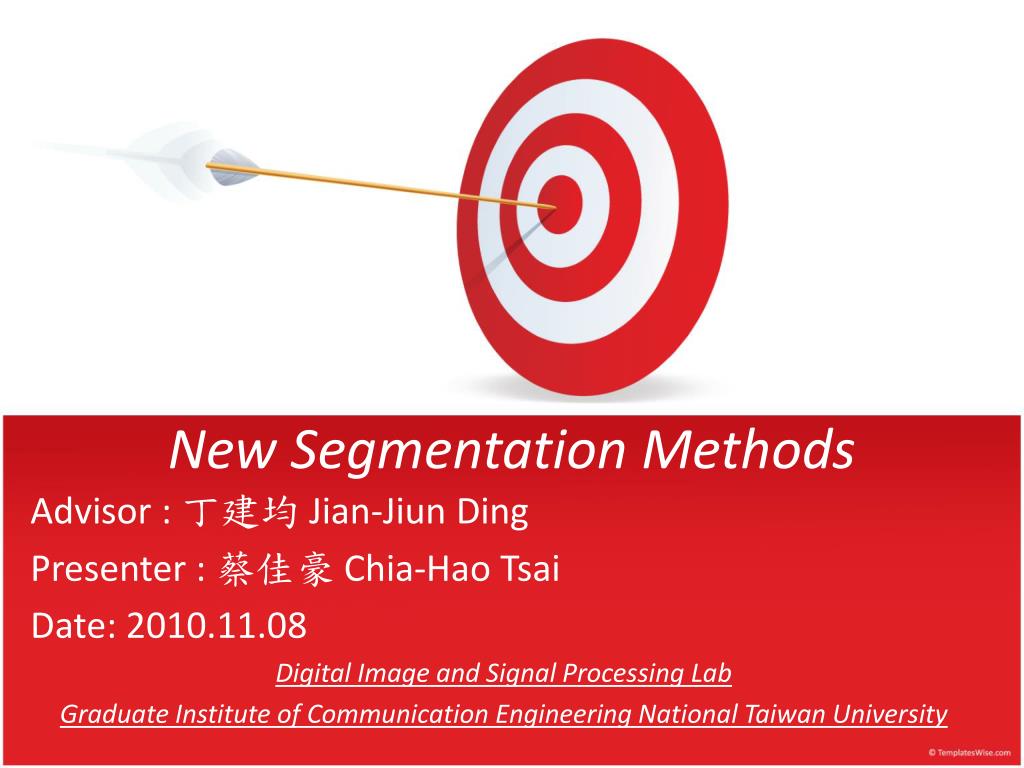 New Segmentation Methods

Advisor : 丁建均 Jian-Jiun Ding

Presenter : 蔡佳豪 Chia-Hao Tsai

Date: 2010.11.08

Digital Image and Signal Processing Lab

Graduate Institute of Communication Engineering National Taiwan University

© TemplatesWise.com